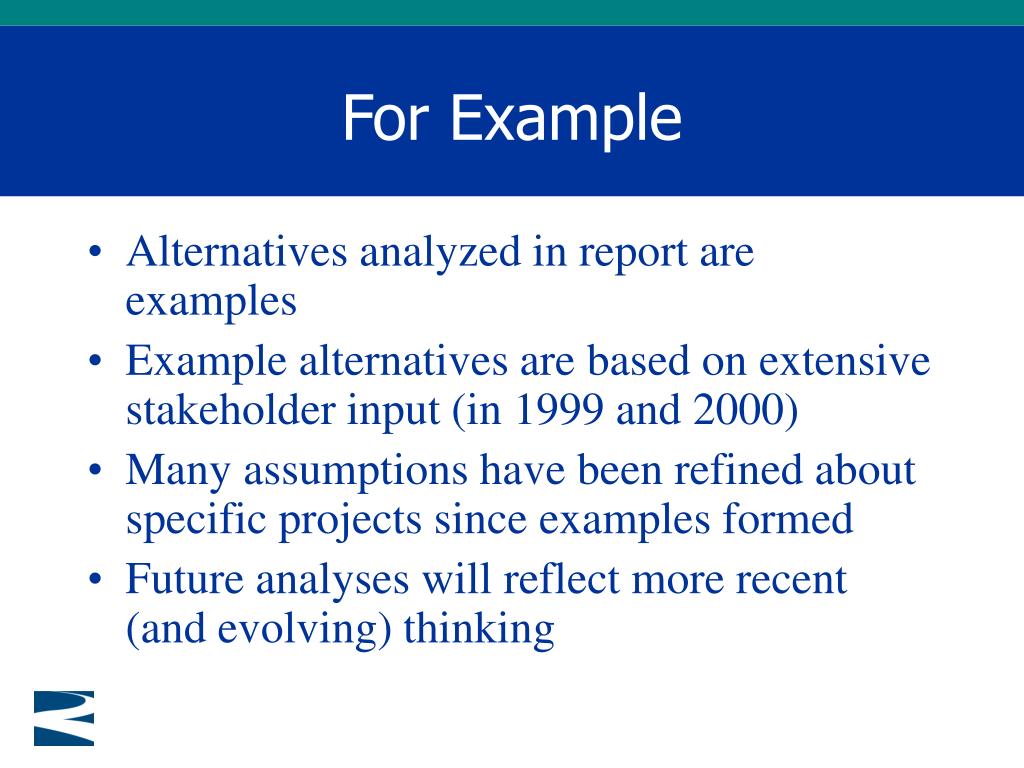 For Example

• Alternatives analyzed in report are examples
• Example alternatives are based on extensive stakeholder input (in 1999 and 2000)
• Many assumptions have been refined about specific projects since examples formed
• Future analyses will reflect more recent (and evolving) thinking